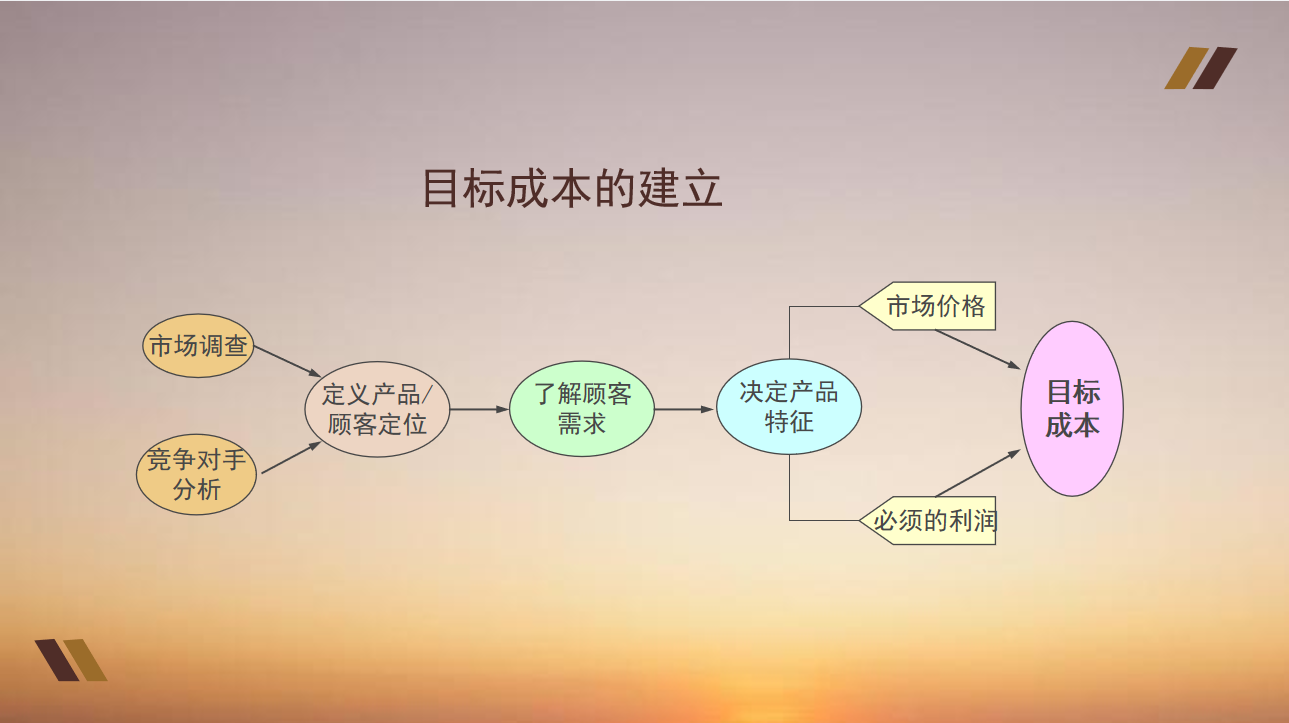 目标成本的建立

市场调查

竞争对手分析

定义产品/顾客定位

了解顾客需求

决定产品特征

市场价格

必须的利润

目标成本